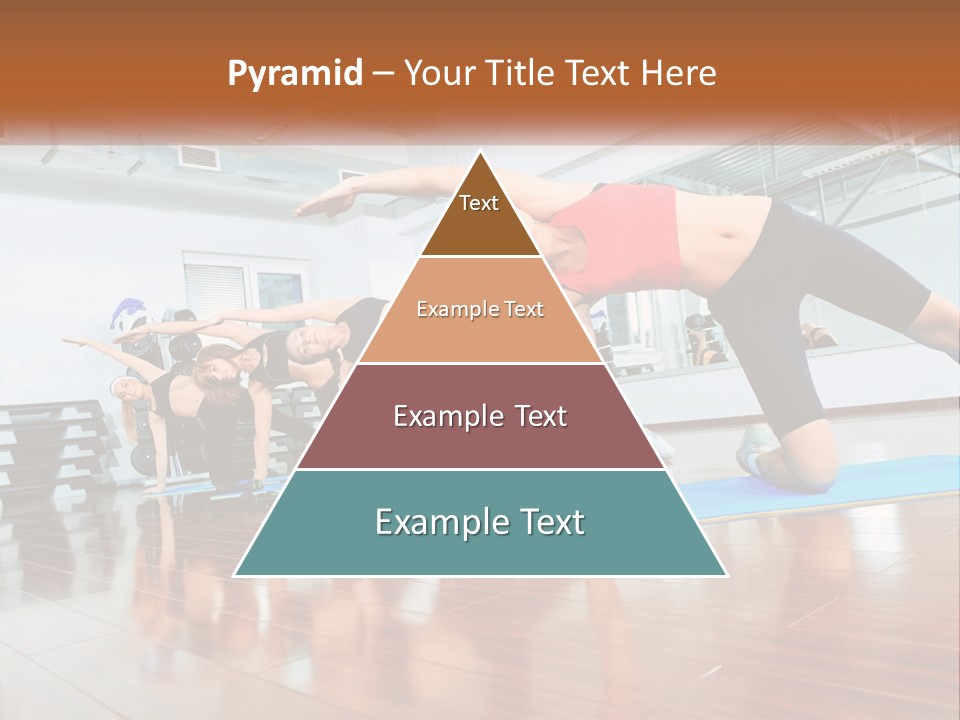 Pyramid – Your Title Text Here

Text

Example Text

Example Text

Example Text